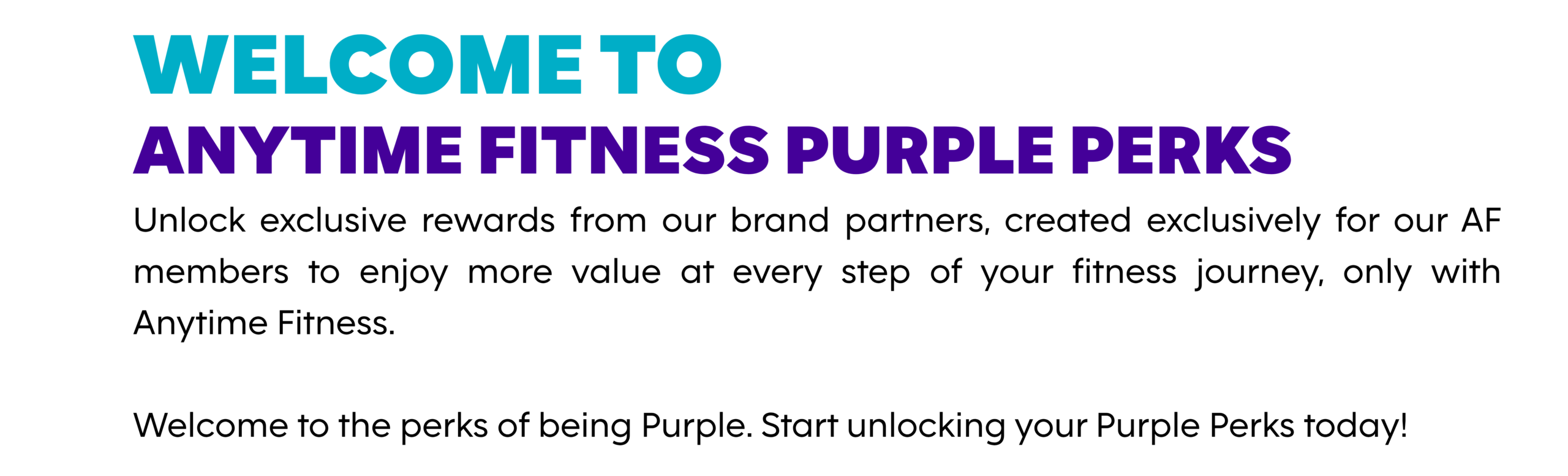 WELCOME TO
ANYTIME FITNESS PURPLE PERKS

Unlock exclusive rewards from our brand partners, created exclusively for our AF members to enjoy more value at every step of your fitness journey, only with Anytime Fitness.

Welcome to the perks of being Purple. Start unlocking your Purple Perks today!